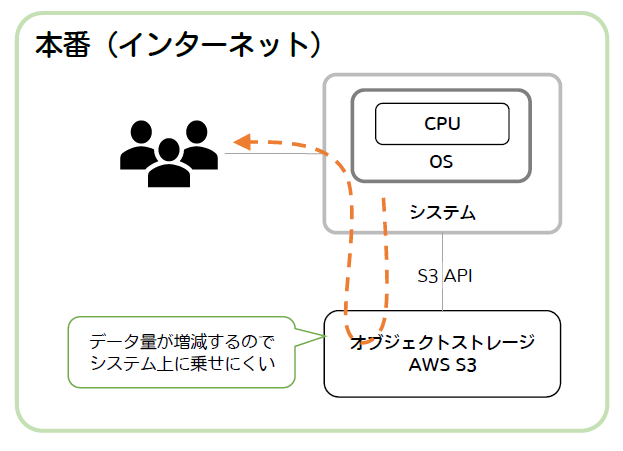 本番（インターネット）

CPU

OS

システム

S3 API

データ量が増減するので
システム上に乗せにくい

オブジェクトストレージ
AWS S3